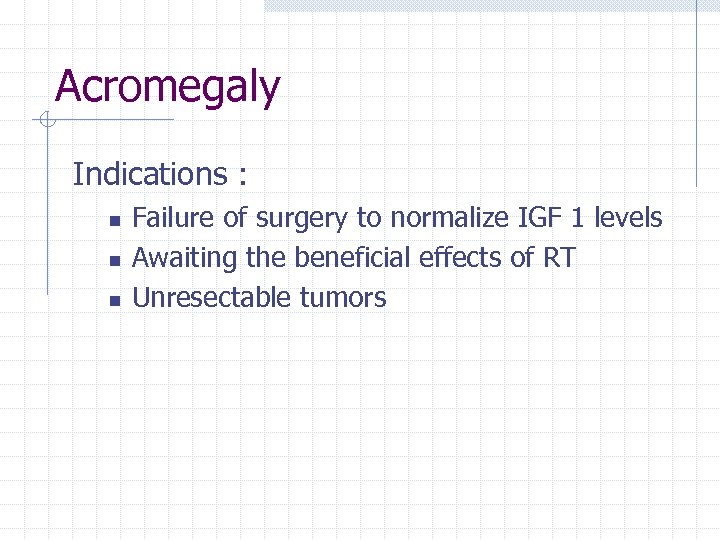 Acromegaly

Indications :

- Failure of surgery to normalize IGF 1 levels
- Awaiting the beneficial effects of RT
- Unresectable tumors